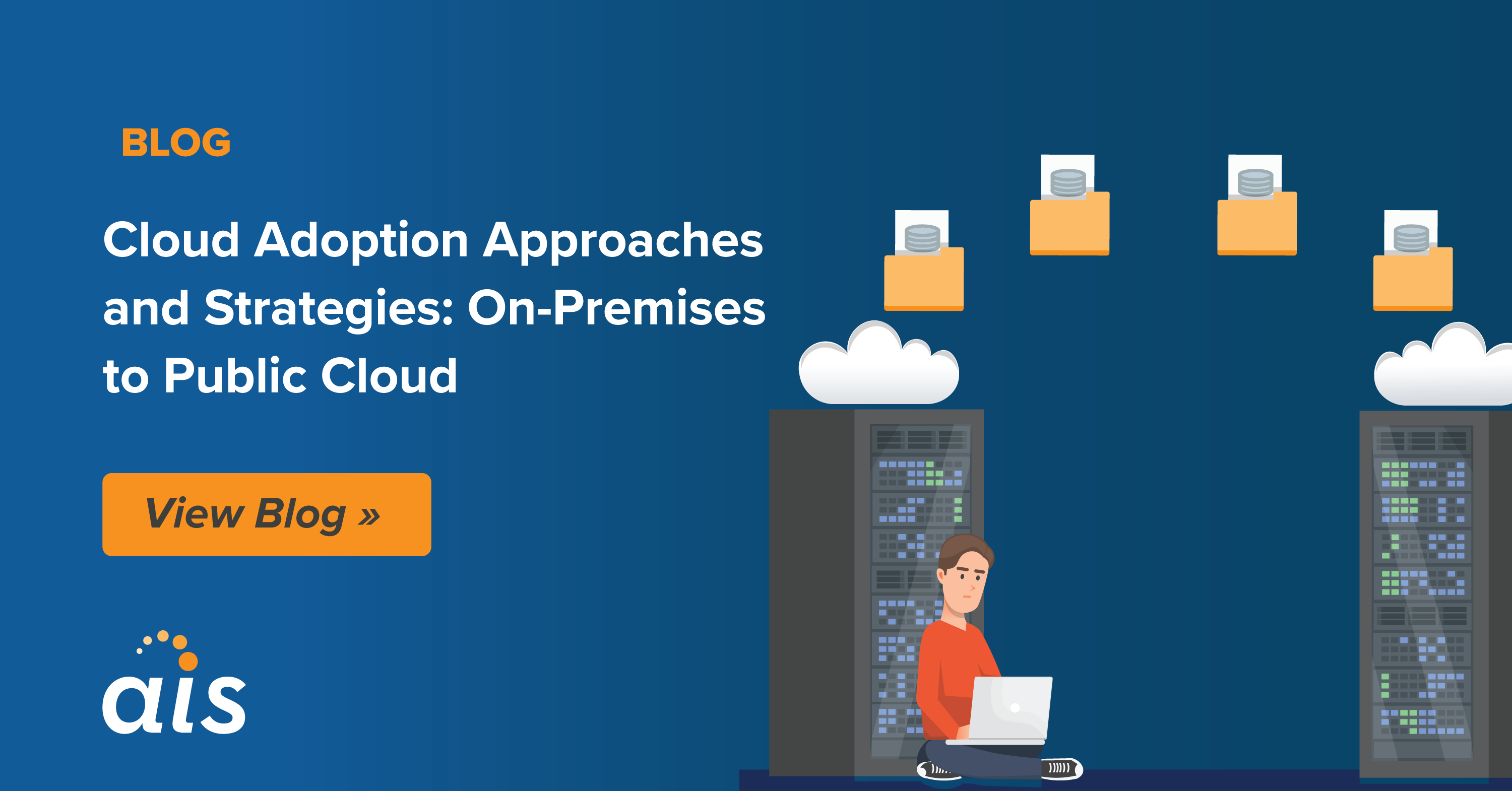 BLOG

Cloud Adoption Approaches and Strategies: On-Premises to Public Cloud

View Blog »

ais